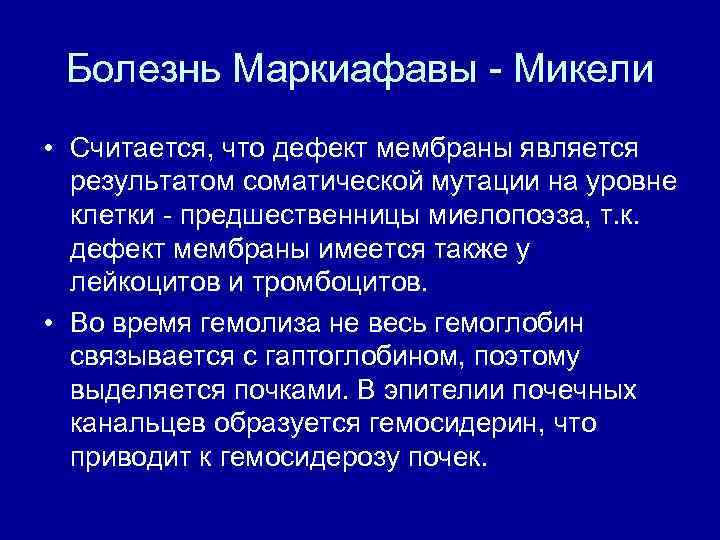 Болезнь Маркиафавы - Микели

• Считается, что дефект мембраны является результатом соматической мутации на уровне клетки - предшественницы миелопоэза, т.к. дефект мембраны имеется также у лейкоцитов и тромбоцитов.

• Во время гемолиза не весь гемоглобин связывается с гаптоглобином, поэтому выделяется почками. В эпителии почечных канальцев образуется гемосидерин, что приводит к гемосидерозу почек.